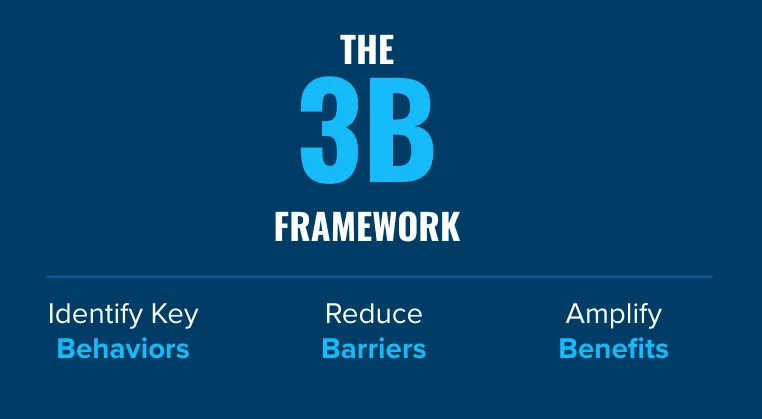 THE
3B
FRAMEWORK

Identify Key
Behaviors

Reduce
Barriers

Amplify
Benefits